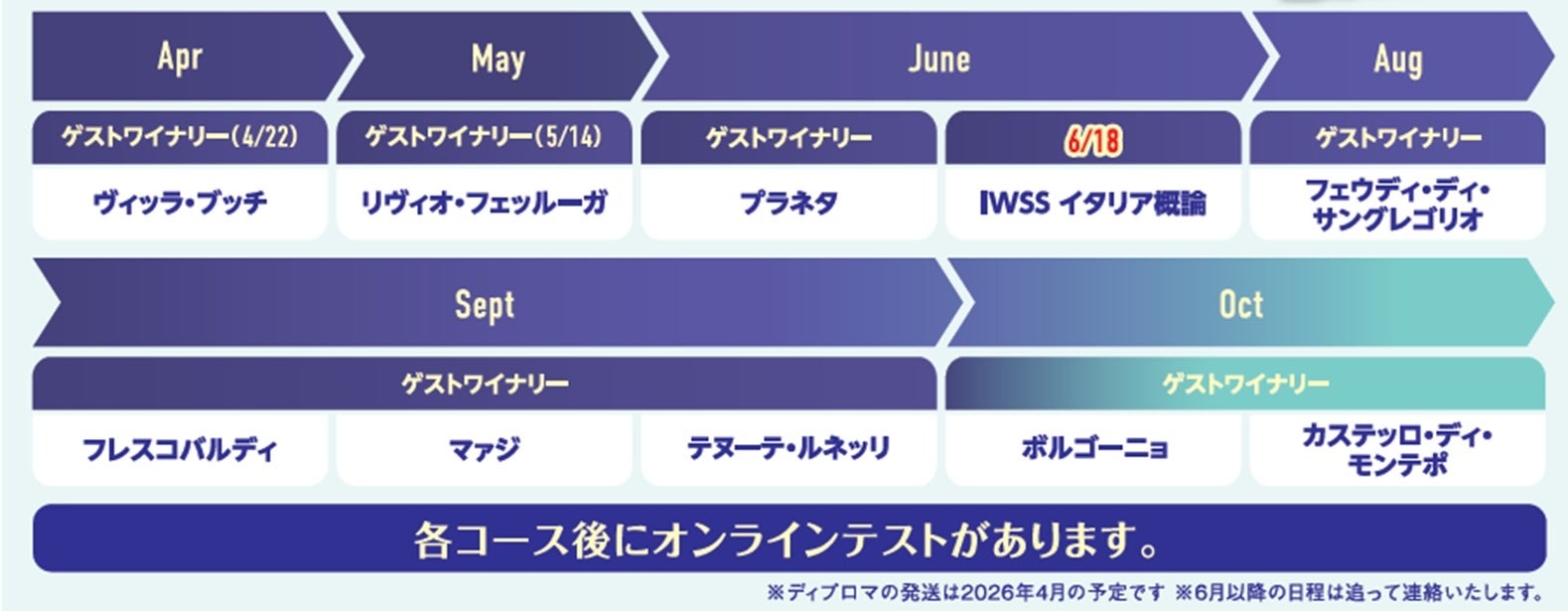 Apr

May

June

Aug

ゲストワイナリー(4/22)

ヴィッラ・ブッチ

ゲストワイナリー(5/14)

リヴィオ・フェッルーガ

ゲストワイナリー

プラネタ

6/18

IWSS イタリア概論

ゲストワイナリー

フェウディ・ディ・サングレゴリオ

Sept

Oct

ゲストワイナリー

フレスコバルディ

マァジ

テヌーテ・ルネッリ

ゲストワイナリー

ボルゴーニョ

カステッロ・ディ・モンテポ

各コース後にオンラインテストがあります。

※ディプロマの発送は2026年4月の予定です ※6月以降の日程は追って連絡いたします。